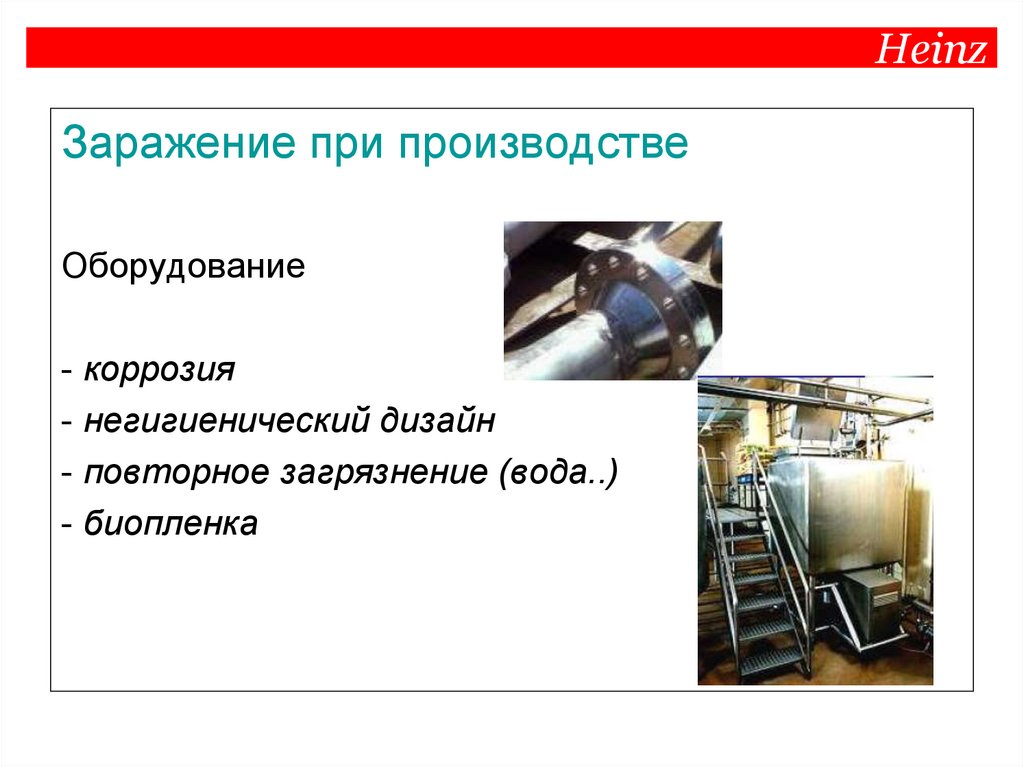 Heinz

Заражение при производстве

Оборудование

- коррозия
- негигиенический дизайн
- повторное загрязнение (вода..)
- биопленка